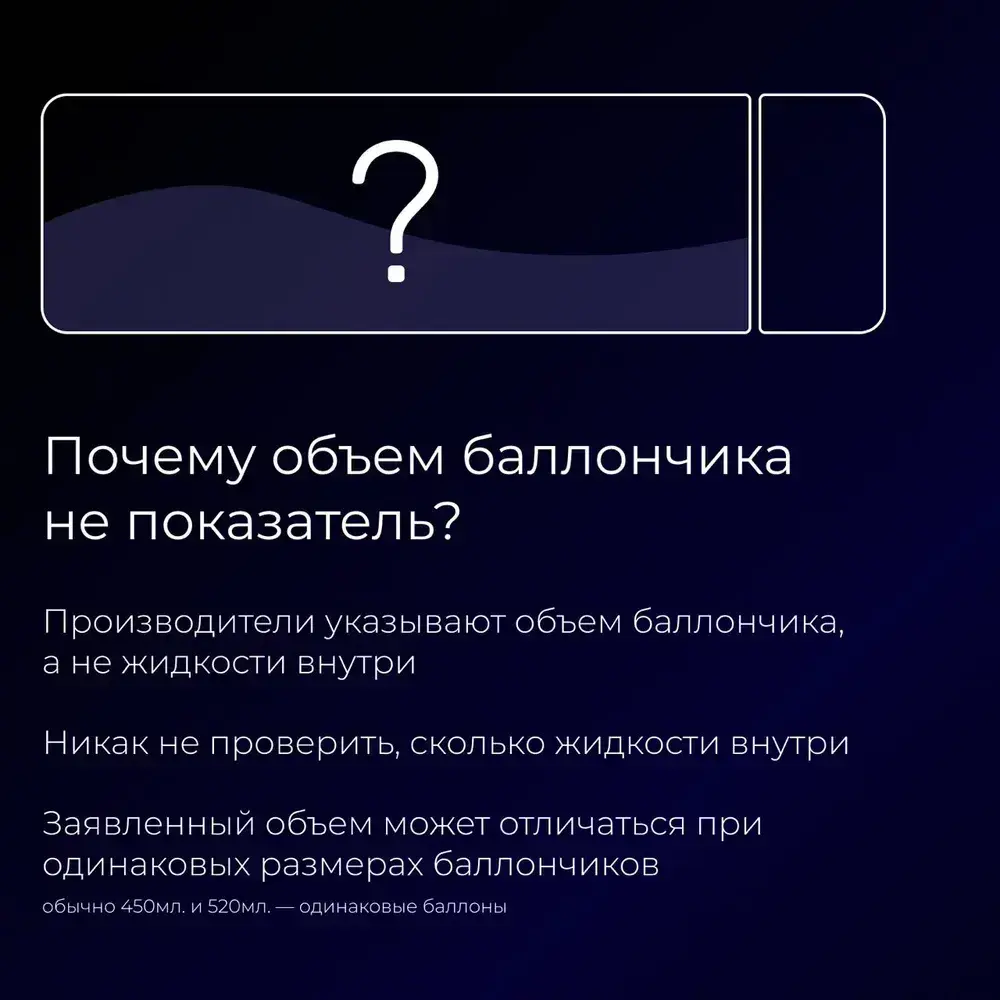 ?

Почему объем баллончика не показатель?

Производители указывают объем баллончика, а не жидкости внутри

Никак не проверить, сколько жидкости внутри

Заявленный объем может отличаться при одинаковых размерах баллончиков
обычно 450мл. и 520мл. — одинаковые баллоны